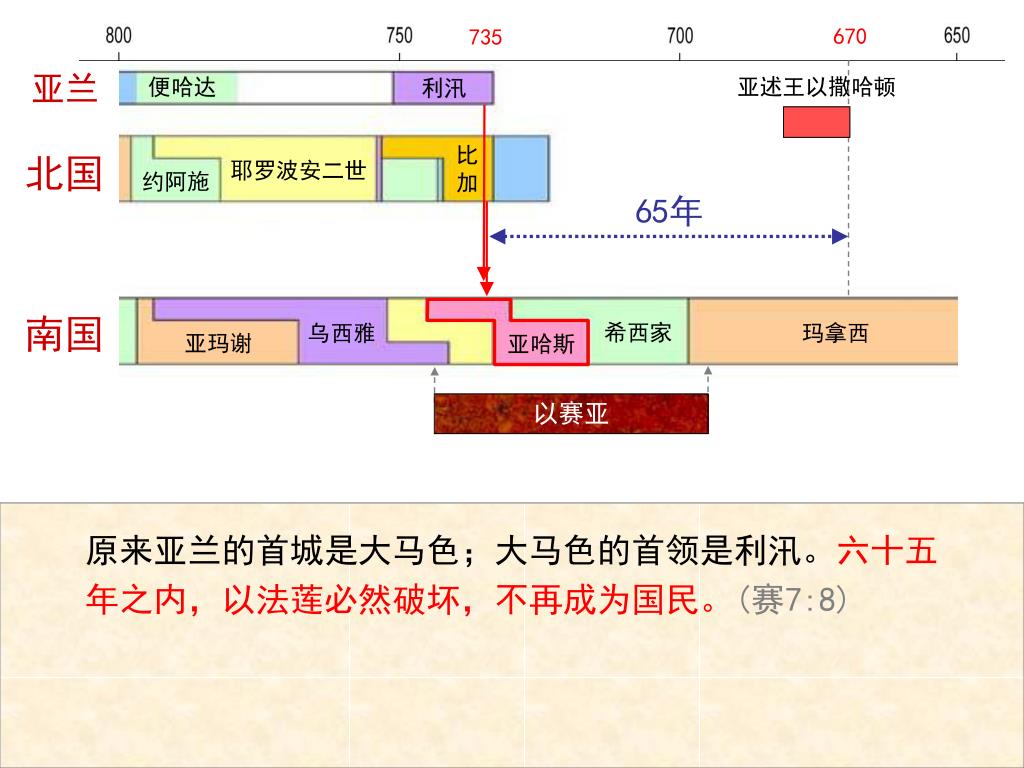 800 750 735 700 670 650

亚兰 便哈达 利汛 亚述王以撒哈顿

北国 约阿施 耶罗波安二世 比加

65年

南国 亚玛谢 乌西雅 亚哈斯 希西家 玛拿西

以赛亚

原来亚兰的首城是大马色；大马色的首领是利汛。六十五年之内，以法莲必然破坏，不再成为国民。(赛7:8)